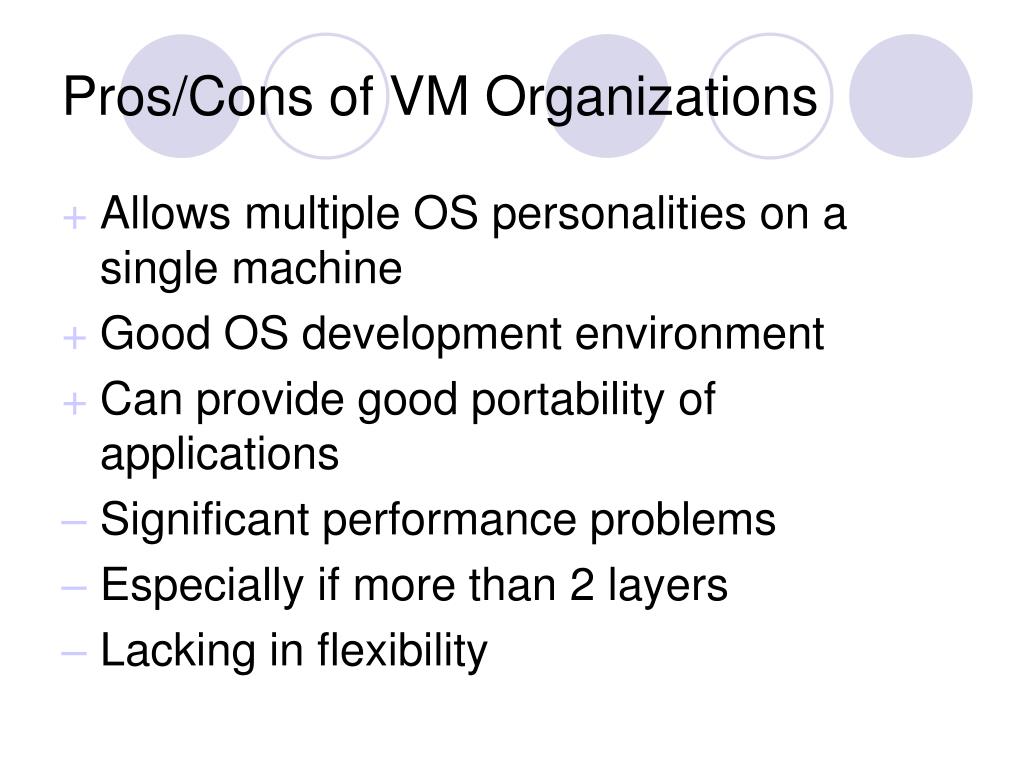 Pros/Cons of VM Organizations

+ Allows multiple OS personalities on a single machine
+ Good OS development environment
+ Can provide good portability of applications
– Significant performance problems
– Especially if more than 2 layers
– Lacking in flexibility